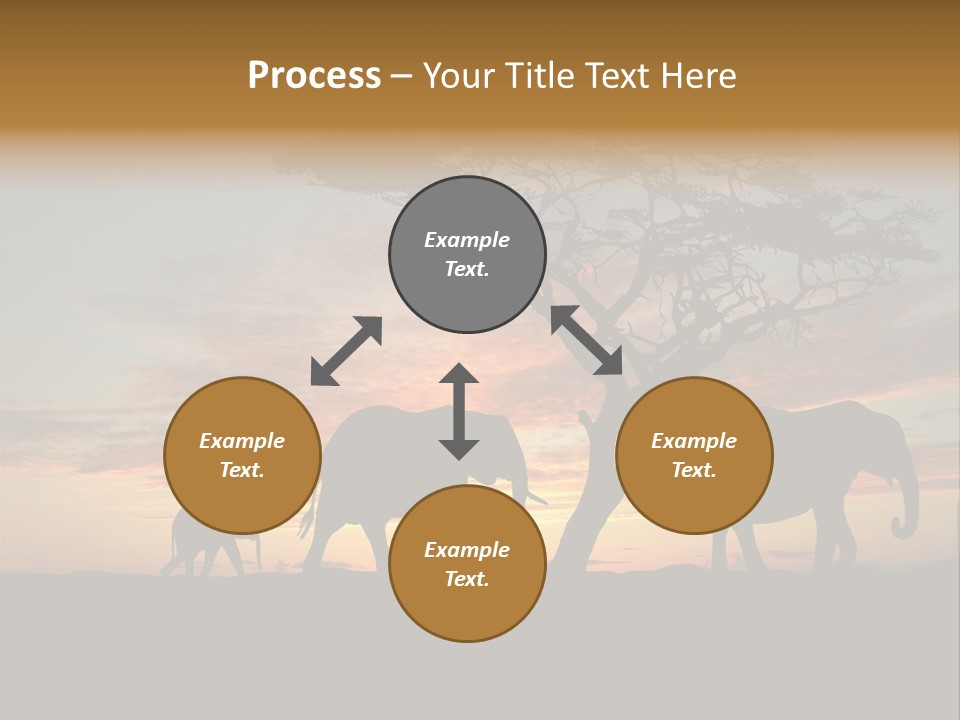 Process – Your Title Text Here

Example Text.

Example Text.

Example Text.

Example Text.